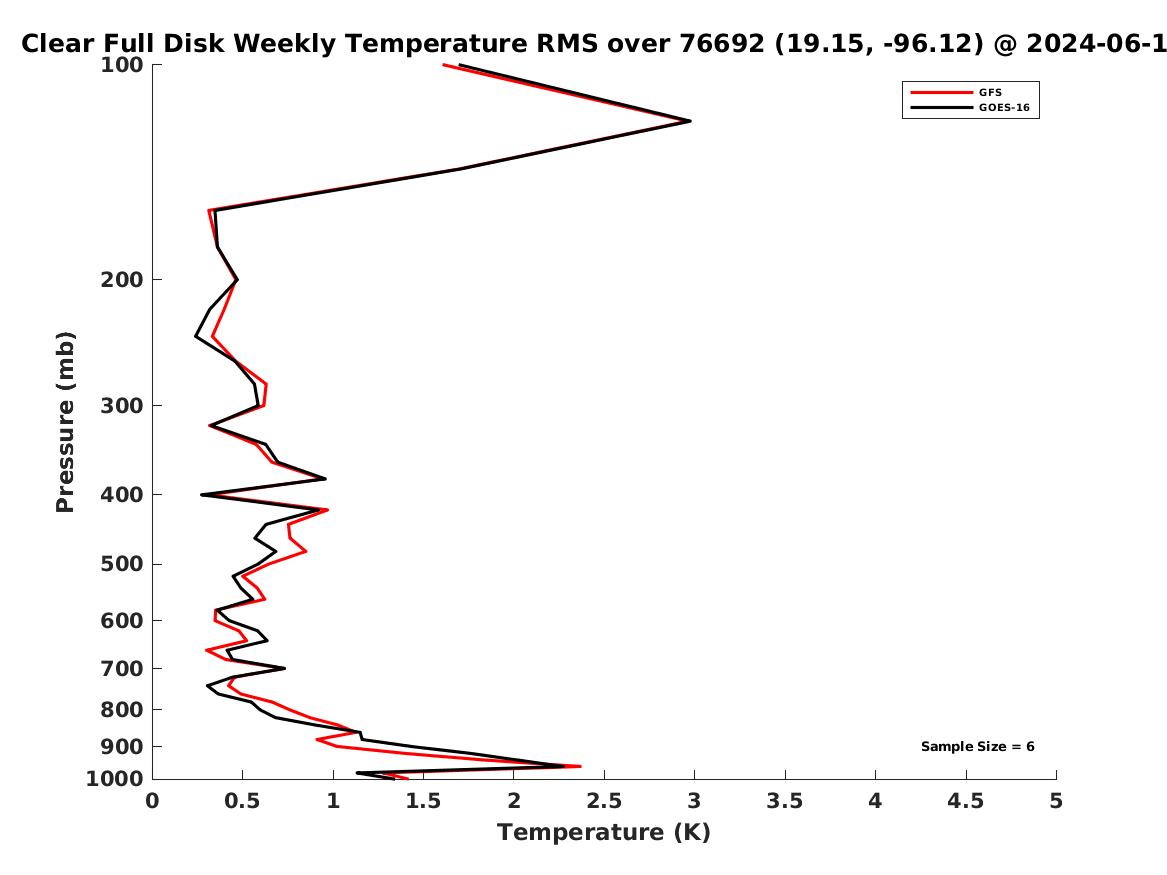 Clear Full Disk Weekly Temperature RMS over 76692 (19.15, -96.12) @ 2024-06-1

GFS
GOES-16

Pressure (mb)

100
200
300
400
500
600
700
800
900
1000

Sample Size = 6

0
0.5
1
1.5
2
2.5
3
3.5
4
4.5
5

Temperature (K)